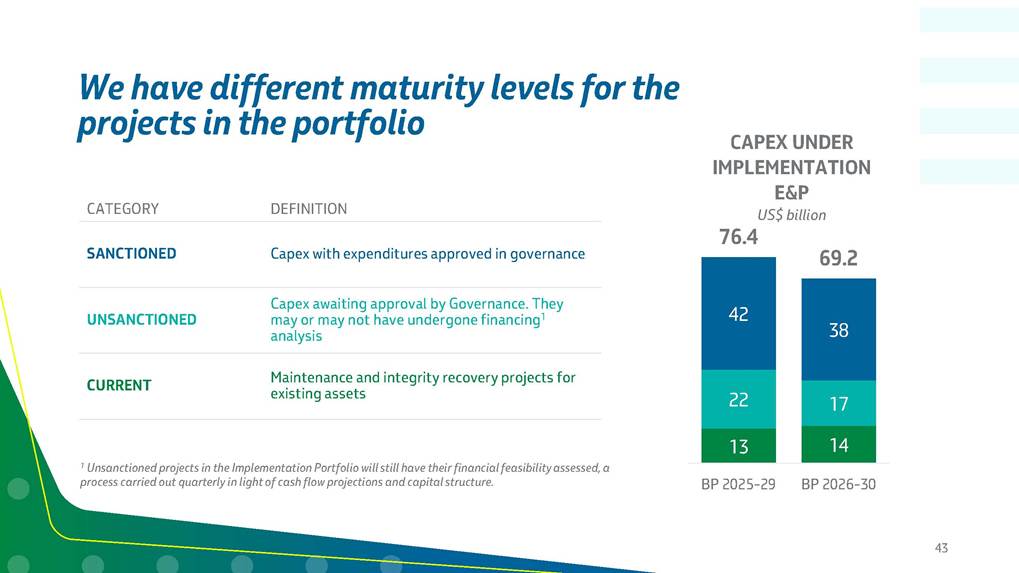 We have different maturity levels for the projects in the portfolio

| CATEGORY | DEFINITION |
|---|---|
| SANCTIONED | Capex with expenditures approved in governance |
| UNSANCTIONED | Capex awaiting approval by Governance. They may or may not have undergone financing$^1$ analysis |
| CURRENT | Maintenance and integrity recovery projects for existing assets |

$^1$ Unsanctioned projects in the Implementation Portfolio will still have their financial feasibility assessed, a process carried out quarterly in light of cash flow projections and capital structure.

CAPEX UNDER IMPLEMENTATION E&P
US$ billion

76.4
42
22
13
BP 2025-29

69.2
38
17
14
BP 2026-30

43